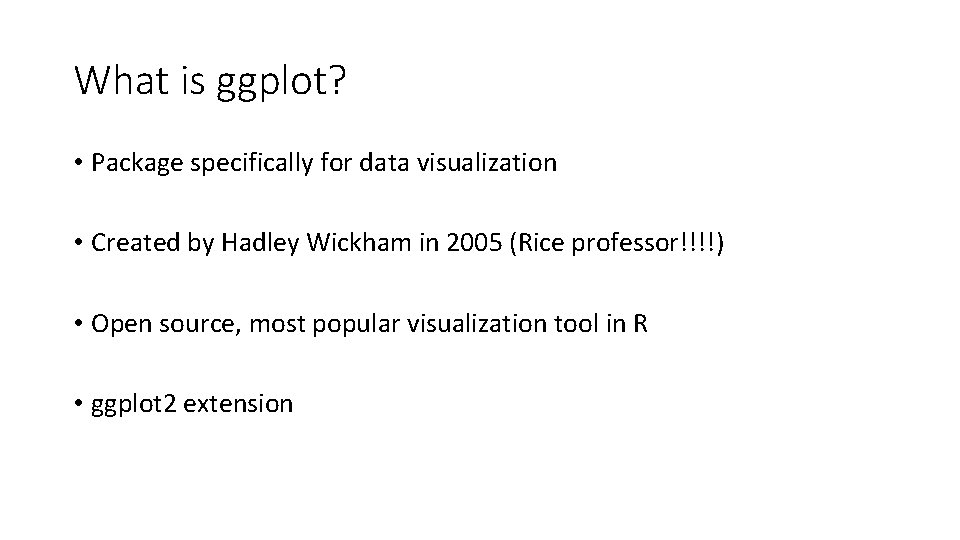 What is ggplot?

• Package specifically for data visualization

• Created by Hadley Wickham in 2005 (Rice professor!!!!)

• Open source, most popular visualization tool in R

• ggplot2 extension